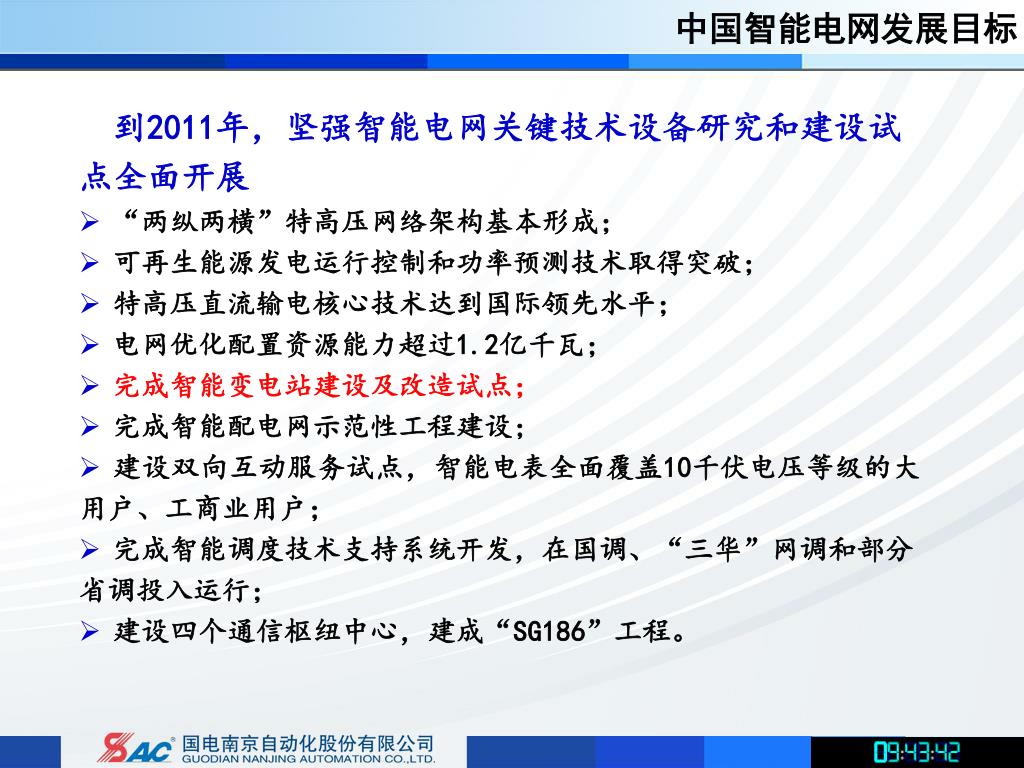 中国智能电网发展目标

到2011年，坚强智能电网关键技术设备研究和建设试点全面开展

➢ “两纵两横”特高压网络架构基本形成；
➢ 可再生能源发电运行控制和功率预测技术取得突破；
➢ 特高压直流输电核心技术达到国际领先水平；
➢ 电网优化配置资源能力超过1.2亿千瓦；
➢ 完成智能变电站建设及改造试点；
➢ 完成智能配电网示范性工程建设；
➢ 建设双向互动服务试点，智能电表全面覆盖10千伏电压等级的大用户、工商业用户；
➢ 完成智能调度技术支持系统开发，在国调、“三华”网调和部分省调投入运行；
➢ 建设四个通信枢纽中心，建成“SG186”工程。

SAC 国电南京自动化股份有限公司
GUODIAN NANJING AUTOMATION CO.,LTD.

09:43:42